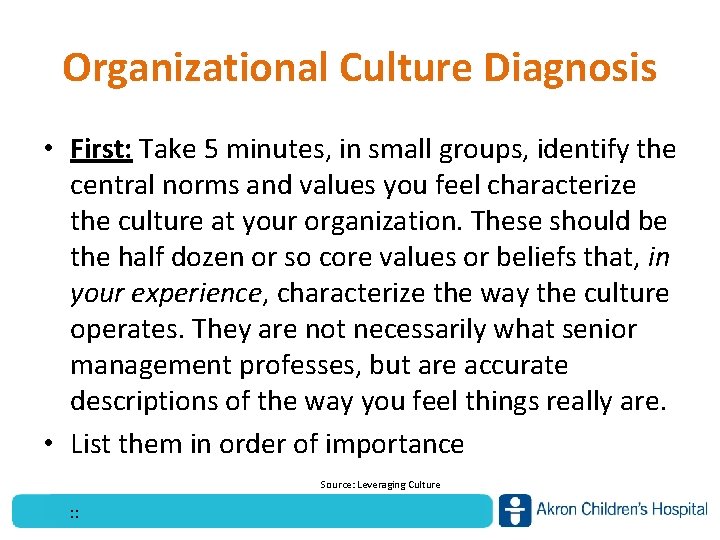 Organizational Culture Diagnosis

• First: Take 5 minutes, in small groups, identify the central norms and values you feel characterize the culture at your organization. These should be the half dozen or so core values or beliefs that, in your experience, characterize the way the culture operates. They are not necessarily what senior management professes, but are accurate descriptions of the way you feel things really are.

• List them in order of importance

Source: Leveraging Culture

::

Akron Children's Hospital